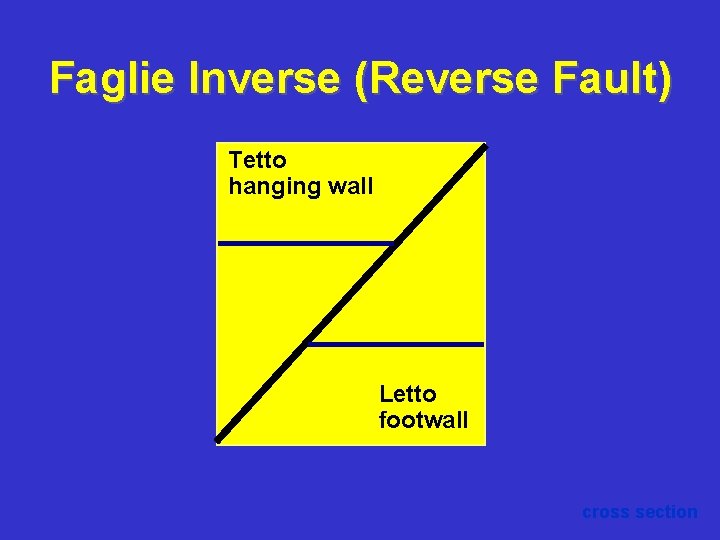 Faglie Inverse (Reverse Fault)

Tetto
hanging wall

Letto
footwall

cross section